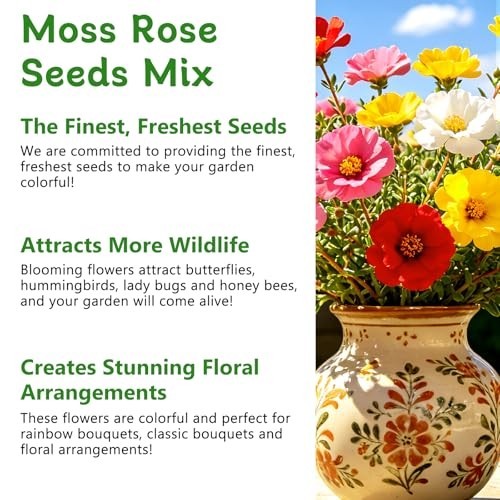 Moss Rose Seeds Mix

The Finest, Freshest Seeds

We are committed to providing the finest, freshest seeds to make your garden colorful!

Attracts More Wildlife

Blooming flowers attract butterflies, hummingbirds, lady bugs and honey bees, and your garden will come alive!

Creates Stunning Floral Arrangements

These flowers are colorful and perfect for rainbow bouquets, classic bouquets and floral arrangements!